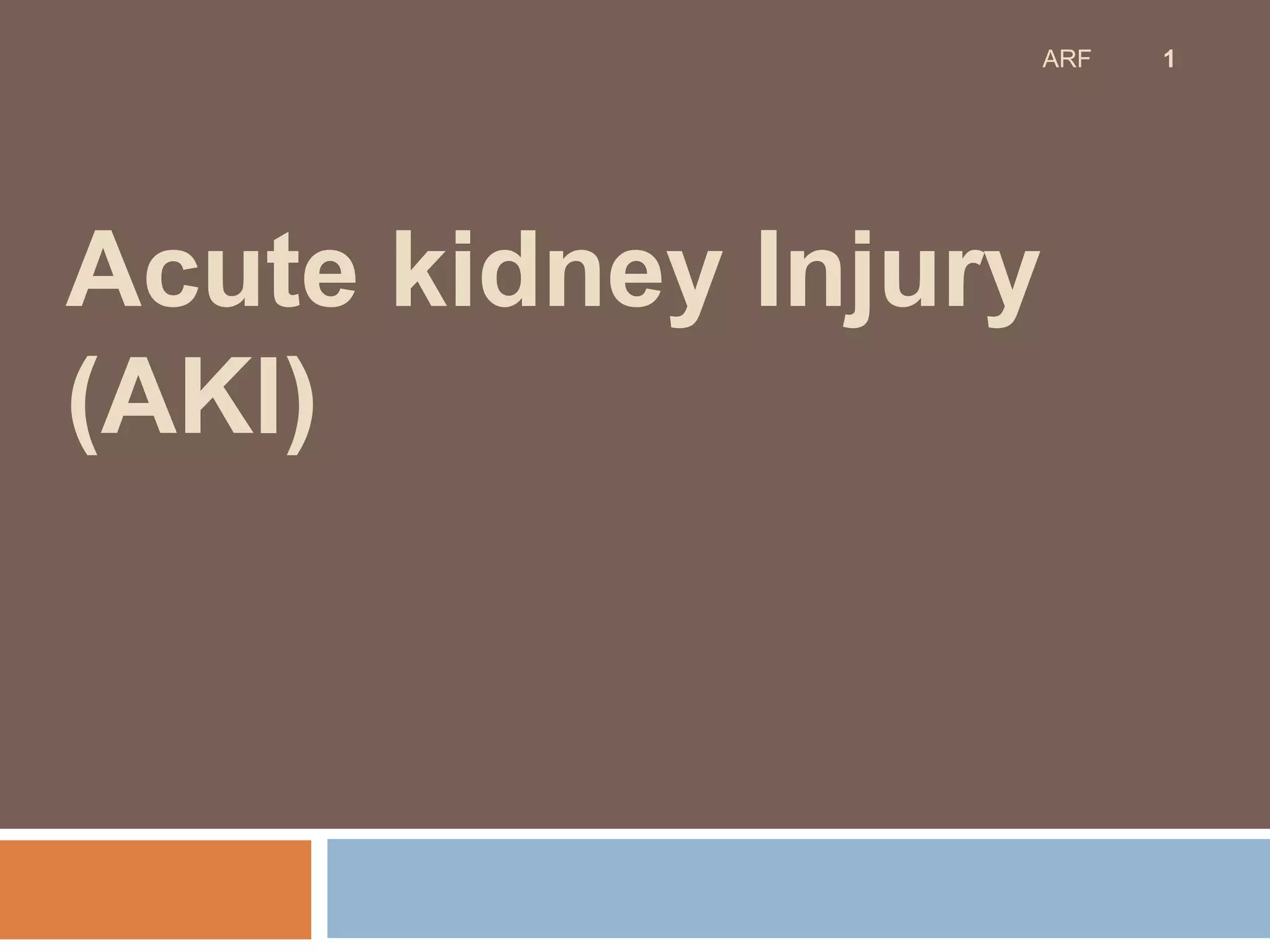 ARF 1

Acute kidney Injury (AKI)